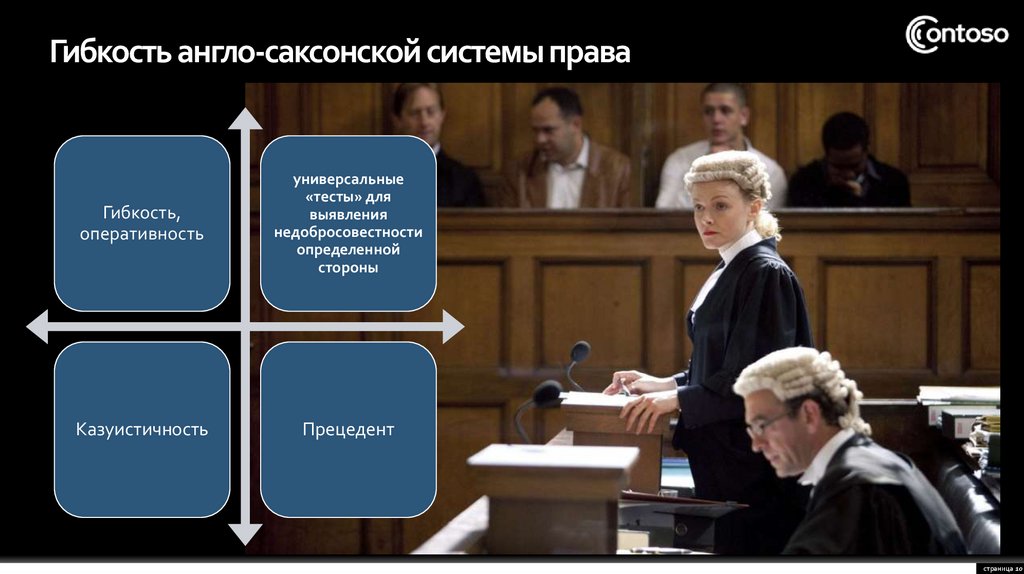 Гибкость англо-саксонской системы права

Contoso

Гибкость, оперативность

универсальные «тесты» для выявления недобросовестности определенной стороны

Казуистичность

Прецедент

страница 10